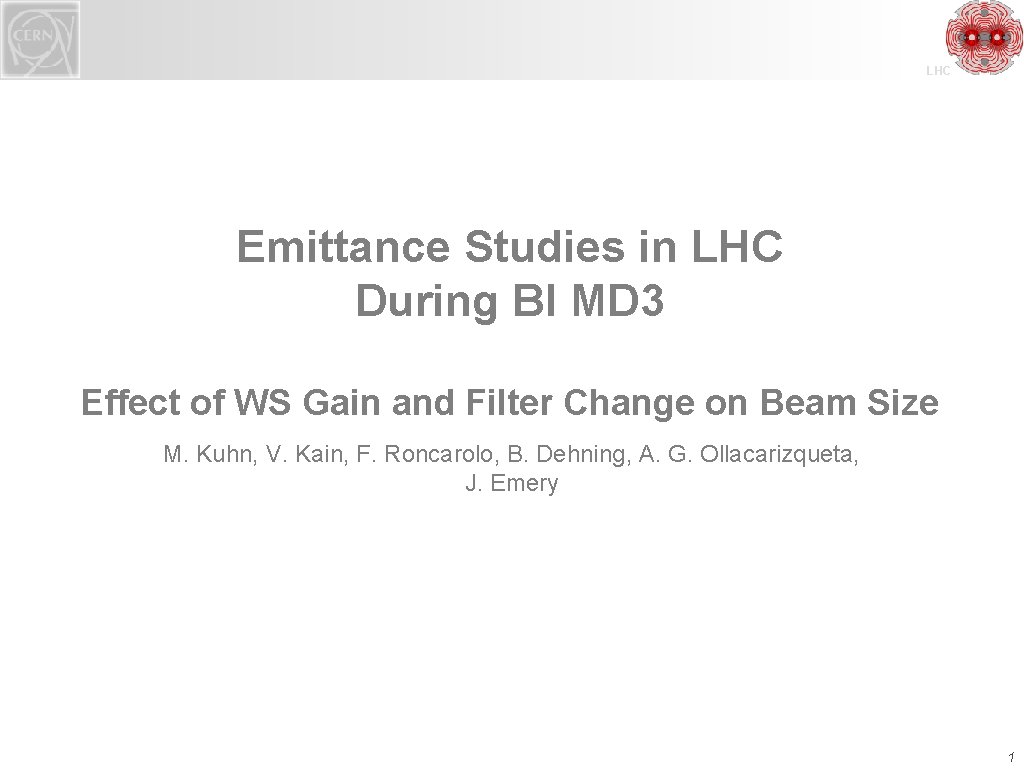 CERN

LHC

Emittance Studies in LHC During BI MD3

Effect of WS Gain and Filter Change on Beam Size

M. Kuhn, V. Kain, F. Roncarolo, B. Dehning, A. G. Ollacarizqueta, J. Emery

1